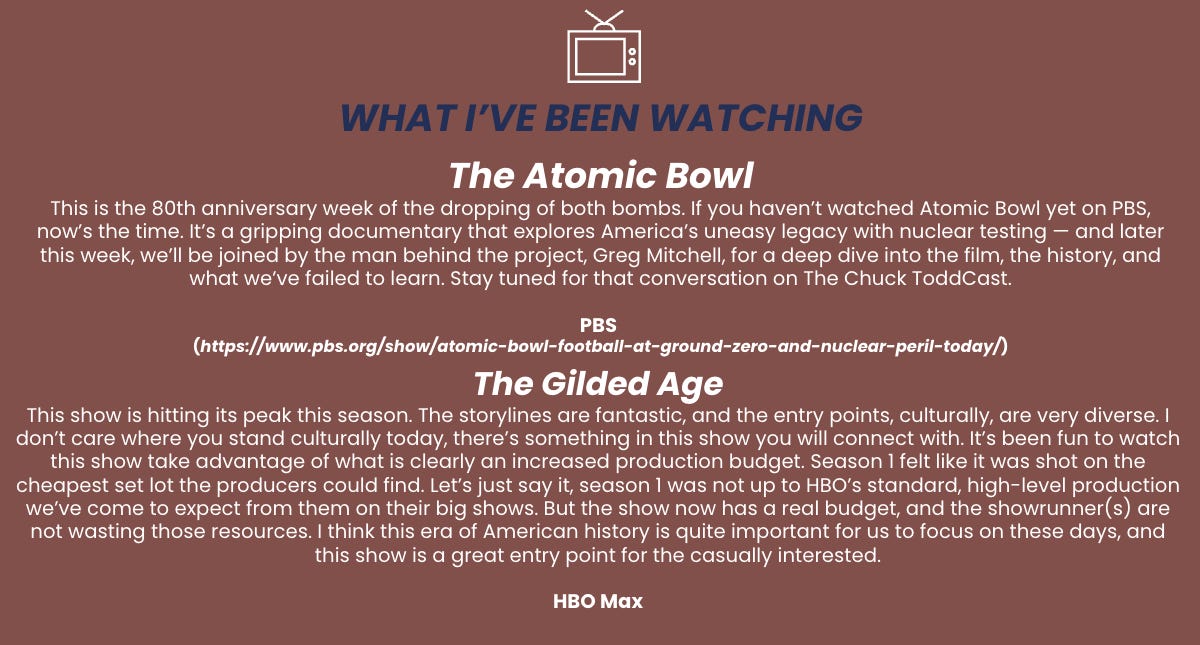 WHAT I'VE BEEN WATCHING

The Atomic Bowl

This is the 80th anniversary week of the dropping of both bombs. If you haven't watched Atomic Bowl yet on PBS, now's the time. It's a gripping documentary that explores America's uneasy legacy with nuclear testing — and later this week, we'll be joined by the man behind the project, Greg Mitchell, for a deep dive into the film, the history, and what we've failed to learn. Stay tuned for that conversation on The Chuck ToddCast.

PBS
(https://www.pbs.org/show/atomic-bowl-football-at-ground-zero-and-nuclear-peril-today/)

The Gilded Age

This show is hitting its peak this season. The storylines are fantastic, and the entry points, culturally, are very diverse. I don't care where you stand culturally today, there's something in this show you will connect with. It's been fun to watch this show take advantage of what is clearly an increased production budget. Season 1 felt like it was shot on the cheapest set lot the producers could find. Let's just say it, season 1 was not up to HBO's standard, high-level production we've come to expect from them on their big shows. But the show now has a real budget, and the showrunner(s) are not wasting those resources. I think this era of American history is quite important for us to focus on these days, and this show is a great entry point for the casually interested.

HBO Max